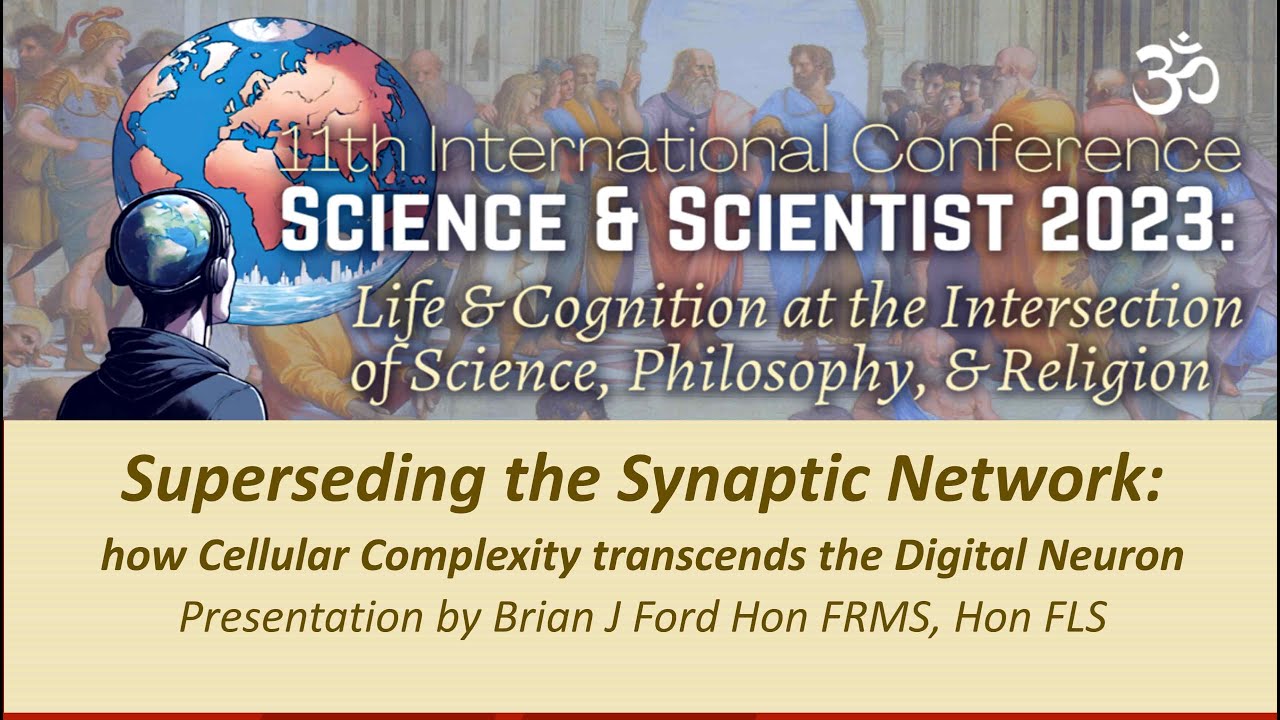 ॐ

11th International Conference
SCIENCE & SCIENTIST 2023:
Life & Cognition at the Intersection of Science, Philosophy, & Religion

Superseding the Synaptic Network:
how Cellular Complexity transcends the Digital Neuron
Presentation by Brian J Ford Hon FRMS, Hon FLS